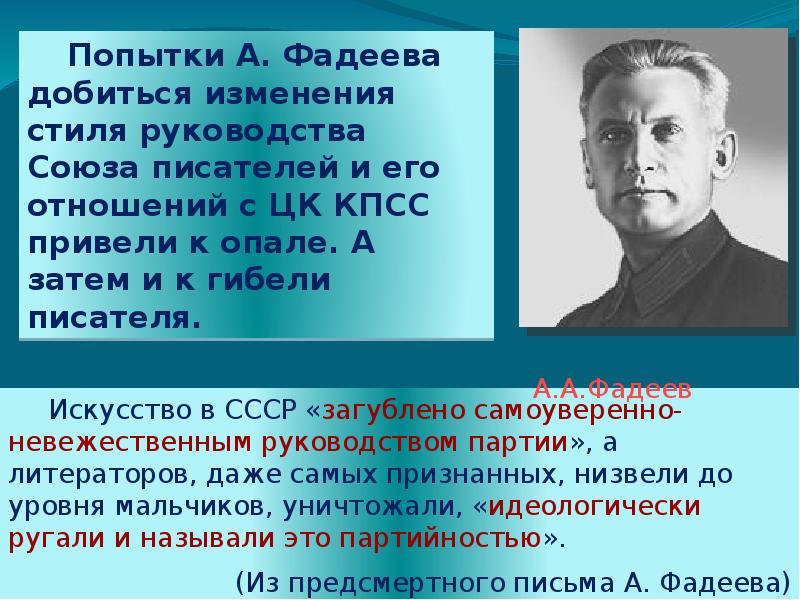 Попытки А. Фадеева добиться изменения стиля руководства Союза писателей и его отношений с ЦК КПСС привели к опале. А затем и к гибели писателя.

А.А.Фадеев

Искусство в СССР «загублено самоуверенно-невежественным руководством партии», а литераторов, даже самых признанных, низвели до уровня мальчиков, уничтожали, «идеологически ругали и называли это партийностью».

(Из предсмертного письма А. Фадеева)